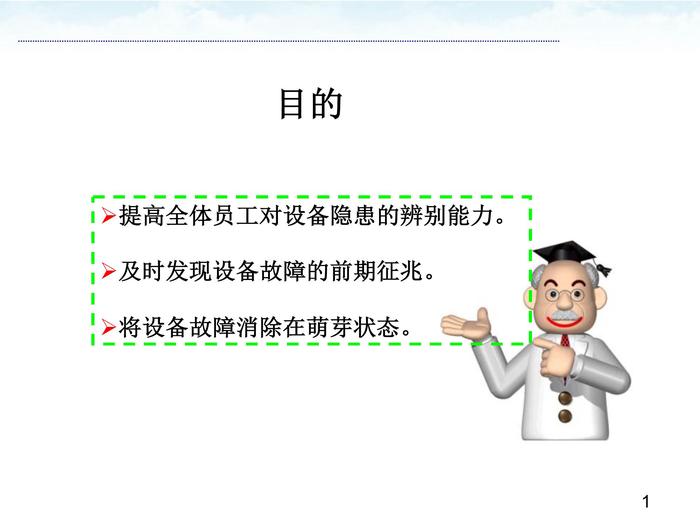 目的

➢提高全体员工对设备隐患的辨别能力。

➢及时发现设备故障的前期征兆。

➢将设备故障消除在萌芽状态。

1